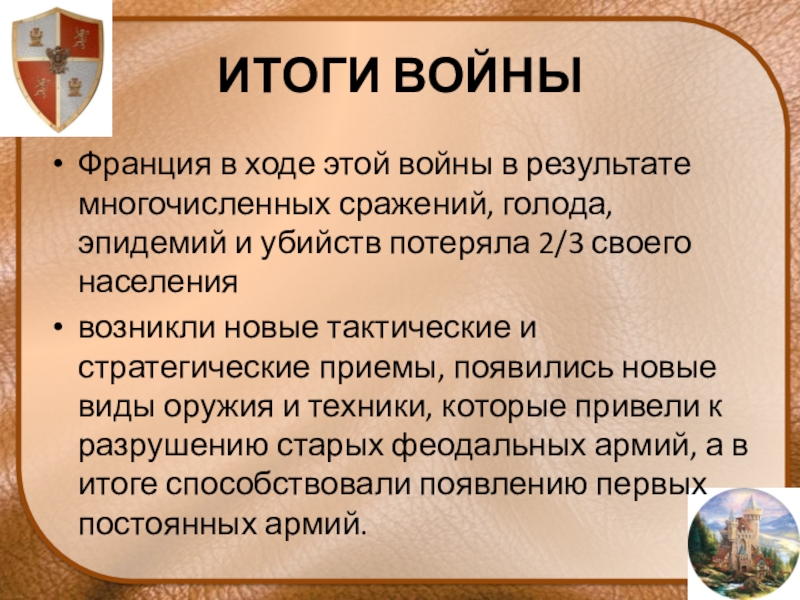 ИТОГИ ВОЙНЫ

• Франция в ходе этой войны в результате многочисленных сражений, голода, эпидемий и убийств потеряла 2/3 своего населения

• возникли новые тактические и стратегические приемы, появились новые виды оружия и техники, которые привели к разрушению старых феодальных армий, а в итоге способствовали появлению первых постоянных армий.